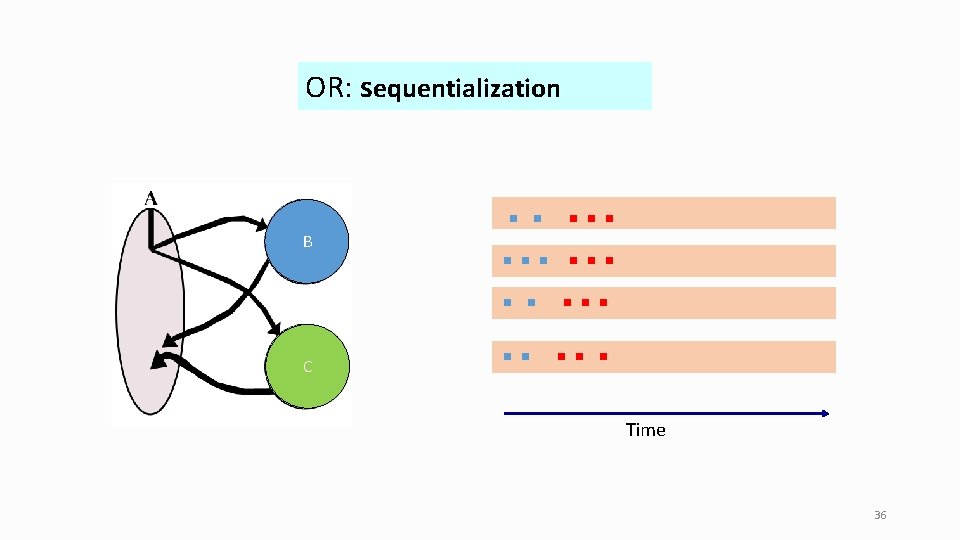 OR: sequentialization

A

B

C

Time

36